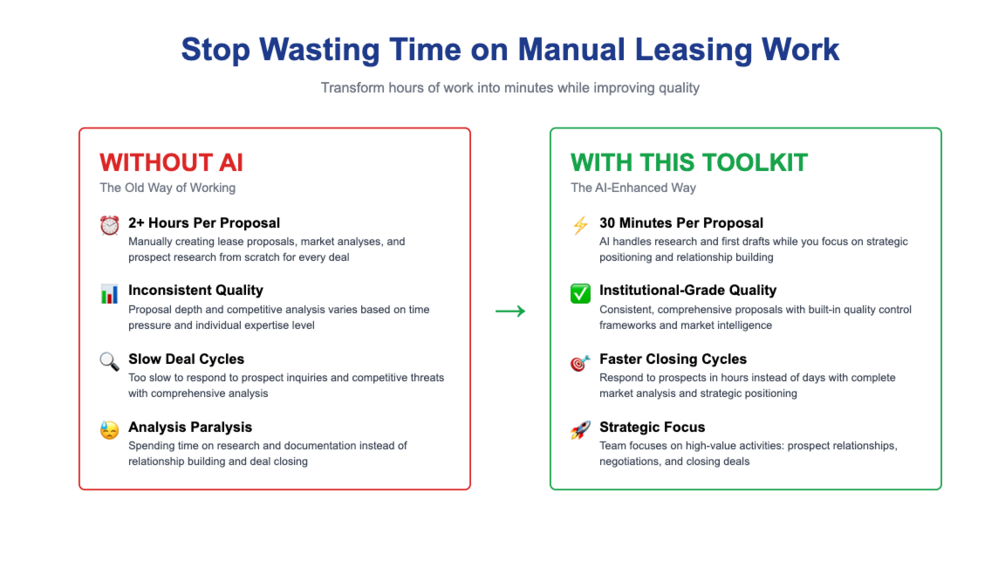 Stop Wasting Time on Manual Leasing Work

Transform hours of work into minutes while improving quality

WITHOUT AI
The Old Way of Working

⏰ 2+ Hours Per Proposal
Manually creating lease proposals, market analyses, and prospect research from scratch for every deal

📊 Inconsistent Quality
Proposal depth and competitive analysis varies based on time pressure and individual expertise level

🔍 Slow Deal Cycles
Too slow to respond to prospect inquiries and competitive threats with comprehensive analysis

😓 Analysis Paralysis
Spending time on research and documentation instead of relationship building and deal closing

→

WITH THIS TOOLKIT
The AI-Enhanced Way

⚡ 30 Minutes Per Proposal
AI handles research and first drafts while you focus on strategic positioning and relationship building

✅ Institutional-Grade Quality
Consistent, comprehensive proposals with built-in quality control frameworks and market intelligence

🎯 Faster Closing Cycles
Respond to prospects in hours instead of days with complete market analysis and strategic positioning

🚀 Strategic Focus
Team focuses on high-value activities: prospect relationships, negotiations, and closing deals